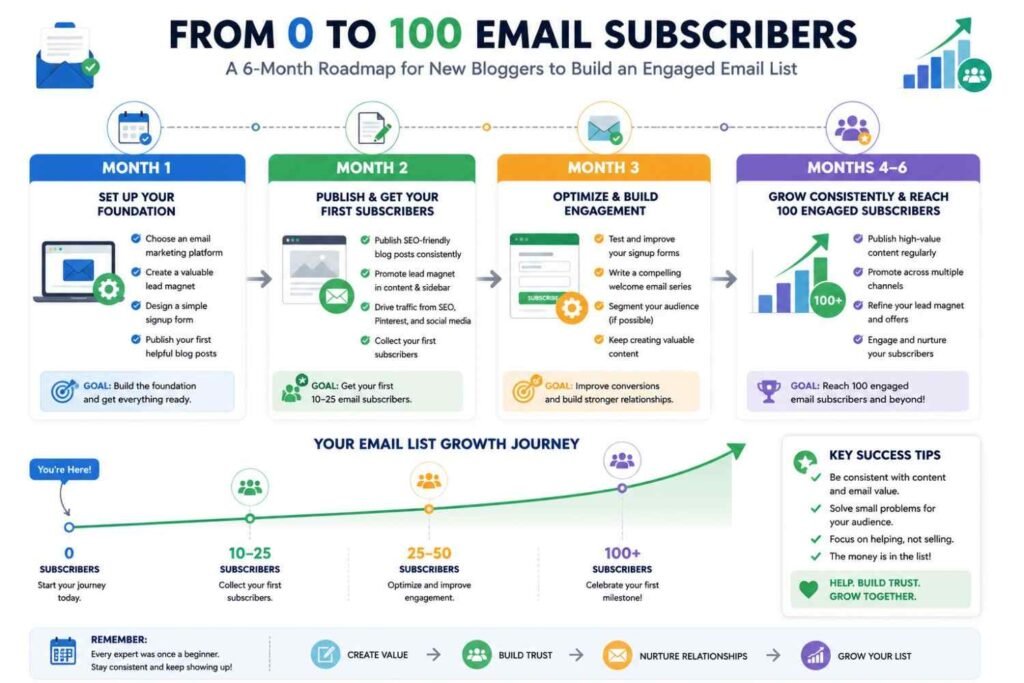 FROM 0 TO 100 EMAIL SUBSCRIBERS

A 6-Month Roadmap for New Bloggers to Build an Engaged Email List

MONTH 1

SET UP YOUR FOUNDATION

Choose an email marketing platform

Create a valuable lead magnet

Design a simple signup form

Publish your first helpful blog posts

GOAL: Build the foundation and get everything ready.

MONTH 2

PUBLISH & GET YOUR FIRST SUBSCRIBERS

Publish SEO-friendly blog posts consistently

Promote lead magnet in content & sidebar

Drive traffic from SEO, Pinterest, and social media

Collect your first subscribers

GOAL: Get your first 10–25 email subscribers.

MONTH 3

OPTIMIZE & BUILD ENGAGEMENT

SUBSCRIBE

Test and improve your signup forms

Write a compelling welcome email series

Segment your audience (if possible)

Keep creating valuable content

GOAL: Improve conversions and build stronger relationships.

MONTHS 4–6

GROW CONSISTENTLY & REACH 100 ENGAGED SUBSCRIBERS

100+

Publish high-value content regularly

Promote across multiple channels

Refine your lead magnet and offers

Engage and nurture your subscribers

GOAL: Reach 100 engaged email subscribers and beyond!

YOUR EMAIL LIST GROWTH JOURNEY

You're Here!

0
SUBSCRIBERS
Start your journey today.

10–25
SUBSCRIBERS
Collect your first subscribers.

25–50
SUBSCRIBERS
Optimize and improve engagement.

100+
SUBSCRIBERS
Celebrate your first milestone!

KEY SUCCESS TIPS

Be consistent with content and email value.

Solve small problems for your audience.

Focus on helping, not selling.

The money is in the list!

HELP. BUILD TRUST. GROW TOGETHER.

REMEMBER:
Every expert was once a beginner. Stay consistent and keep showing up!

CREATE VALUE → BUILD TRUST → NURTURE RELATIONSHIPS → GROW YOUR LIST